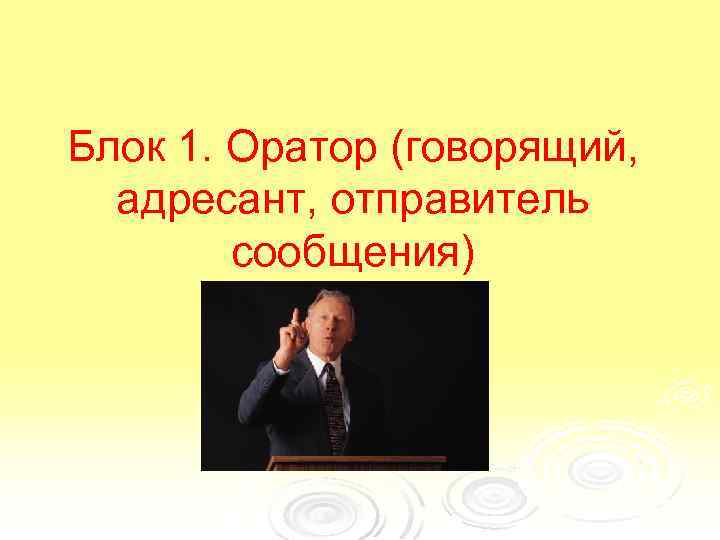 Блок 1. Оратор (говорящий, адресант, отправитель сообщения)